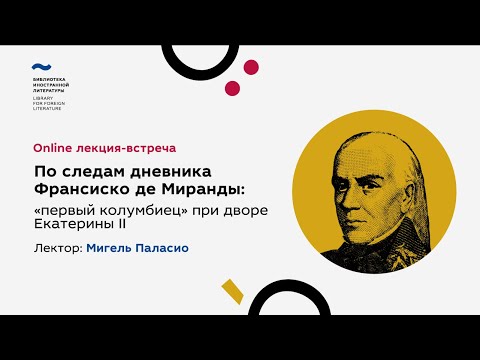 БИБЛИОТЕКА ИНОСТРАННОЙ ЛИТЕРАТУРЫ
LIBRARY FOR FOREIGN LITERATURE

Online лекция-встреча

По следам дневника Франсиско де Миранды:

«первый колумбиец» при дворе Екатерины II

Лектор: Мигель Паласио